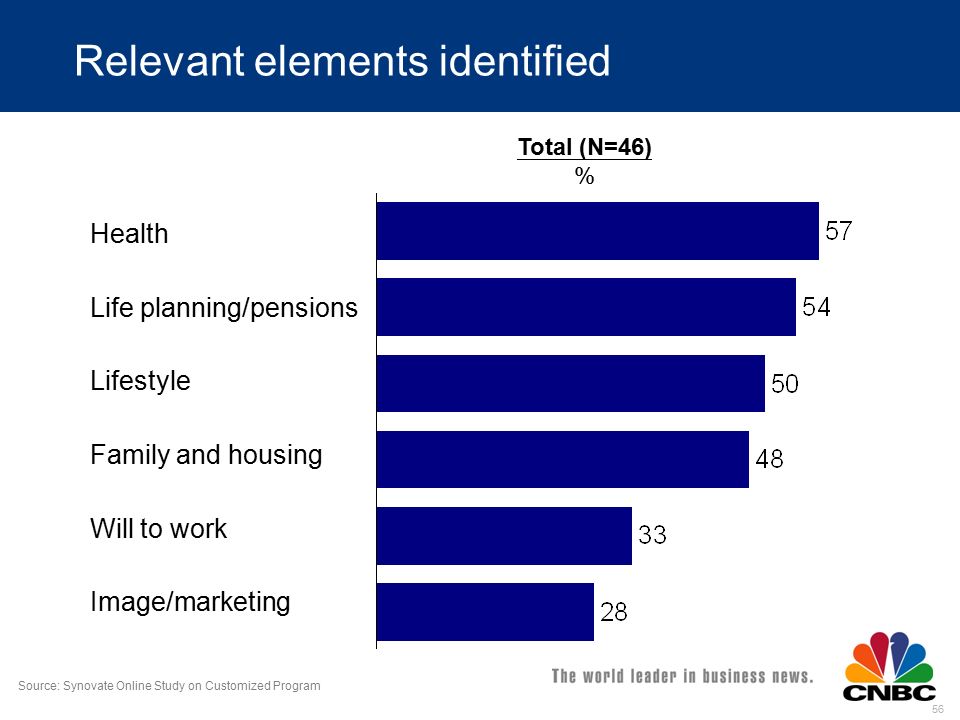 Relevant elements identified

Total (N=46)
%

Health 57
Life planning/pensions 54
Lifestyle 50
Family and housing 48
Will to work 33
Image/marketing 28

Source: Synovate Online Study on Customized Program

The world leader in business news.

CNBC

56